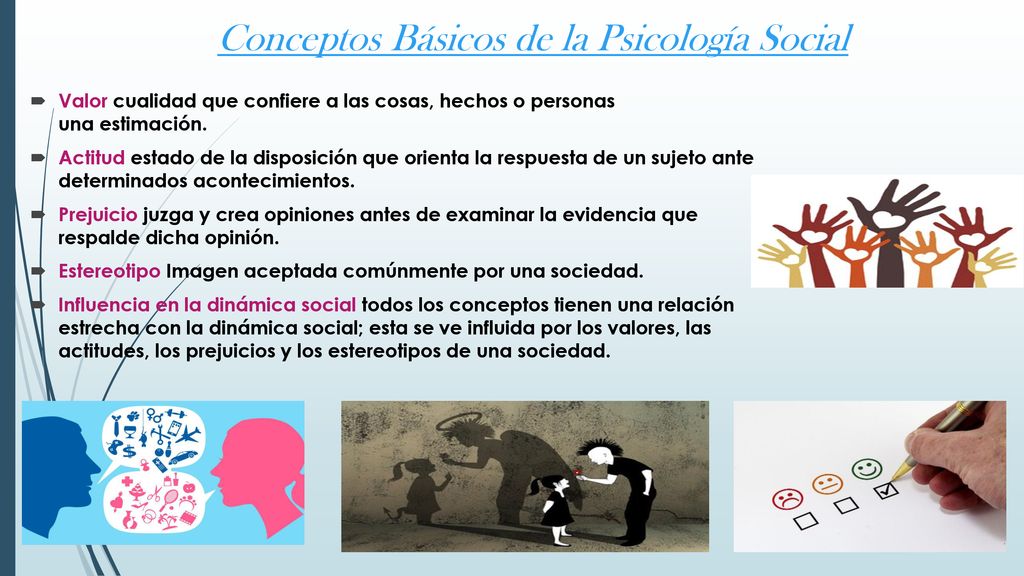 Conceptos Básicos de la Psicología Social

Valor cualidad que confiere a las cosas, hechos o personas una estimación.

Actitud estado de la disposición que orienta la respuesta de un sujeto ante determinados acontecimientos.

Prejuicio juzga y crea opiniones antes de examinar la evidencia que respalde dicha opinión.

Estereotipo Imagen aceptada comúnmente por una sociedad.

Influencia en la dinámica social todos los conceptos tienen una relación estrecha con la dinámica social; esta se ve influida por los valores, las actitudes, los prejuicios y los estereotipos de una sociedad.